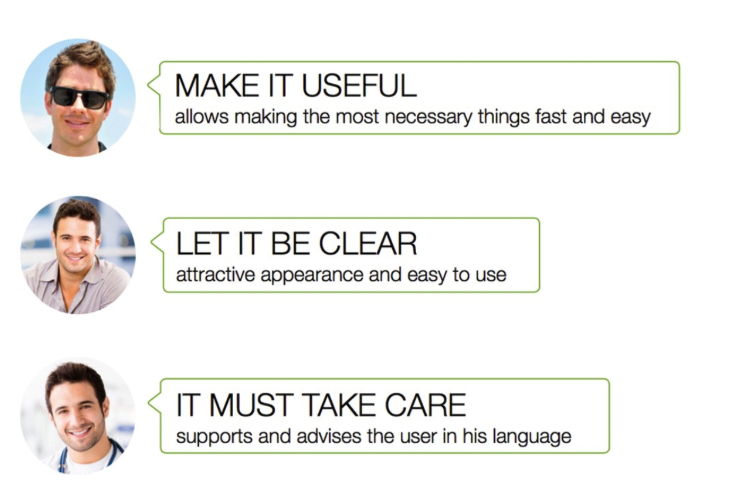 MAKE IT USEFUL
allows making the most necessary things fast and easy

LET IT BE CLEAR
attractive appearance and easy to use

IT MUST TAKE CARE
supports and advises the user in his language